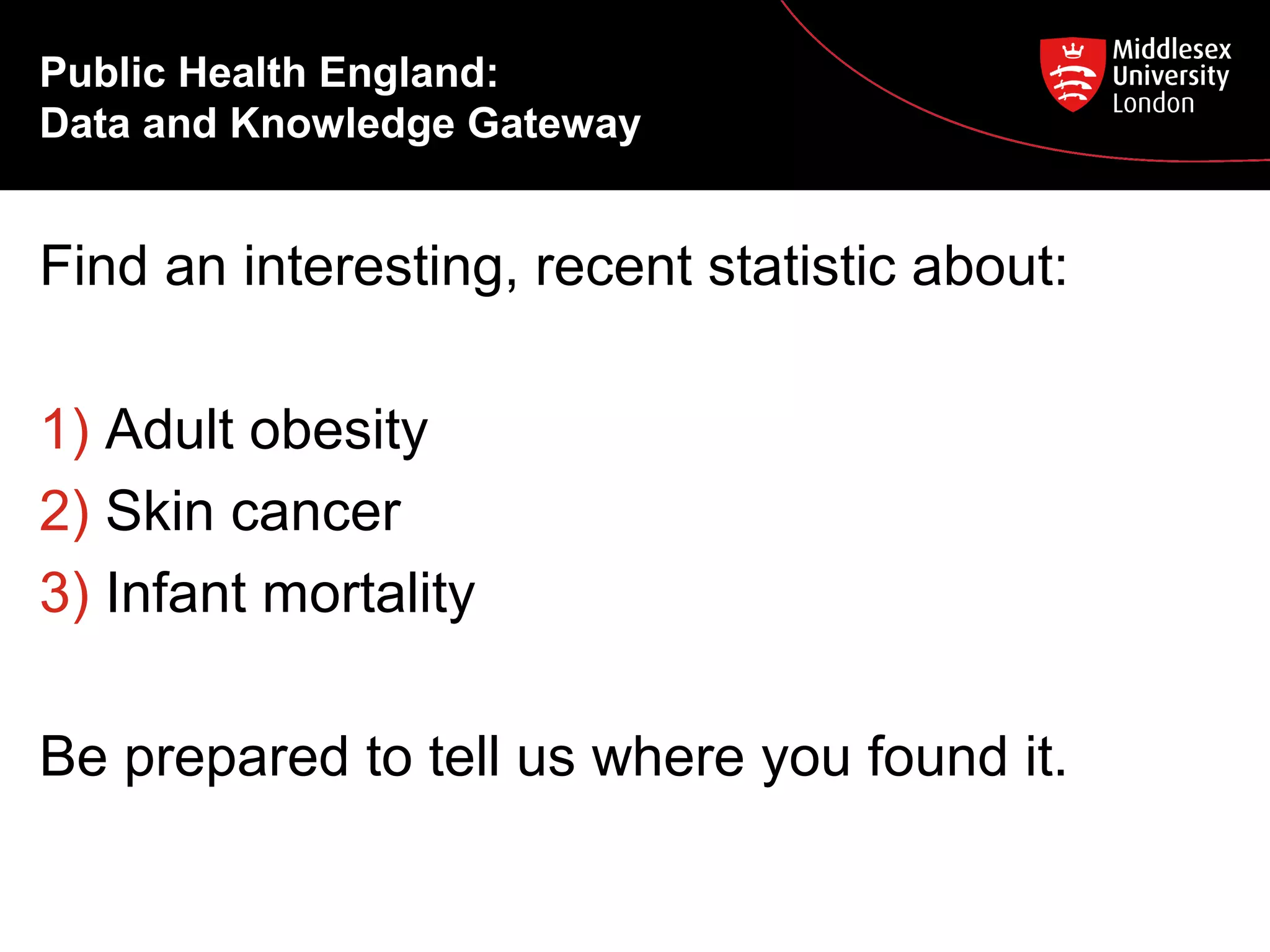 Public Health England:
Data and Knowledge Gateway

Middlesex
University
London

Find an interesting, recent statistic about:

1) Adult obesity
2) Skin cancer
3) Infant mortality

Be prepared to tell us where you found it.